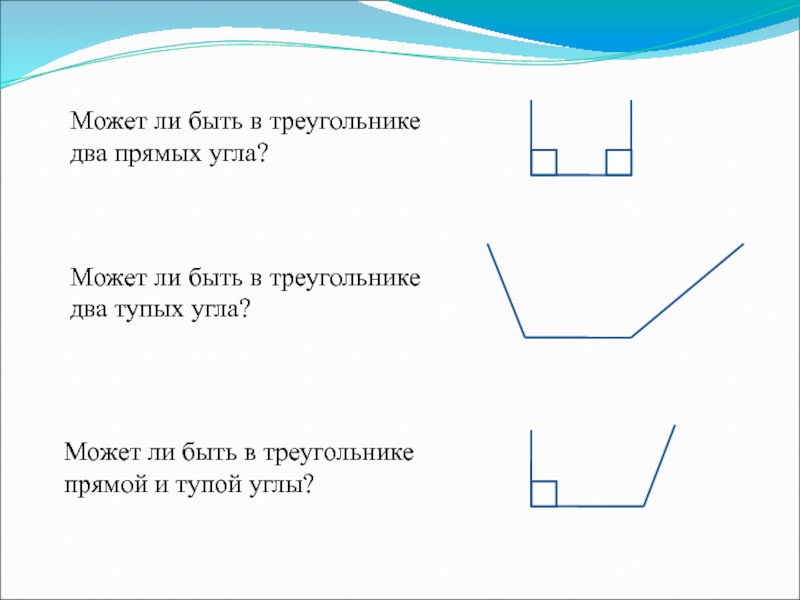 Может ли быть в треугольнике два прямых угла?

Может ли быть в треугольнике два тупых угла?

Может ли быть в треугольнике прямой и тупой углы?